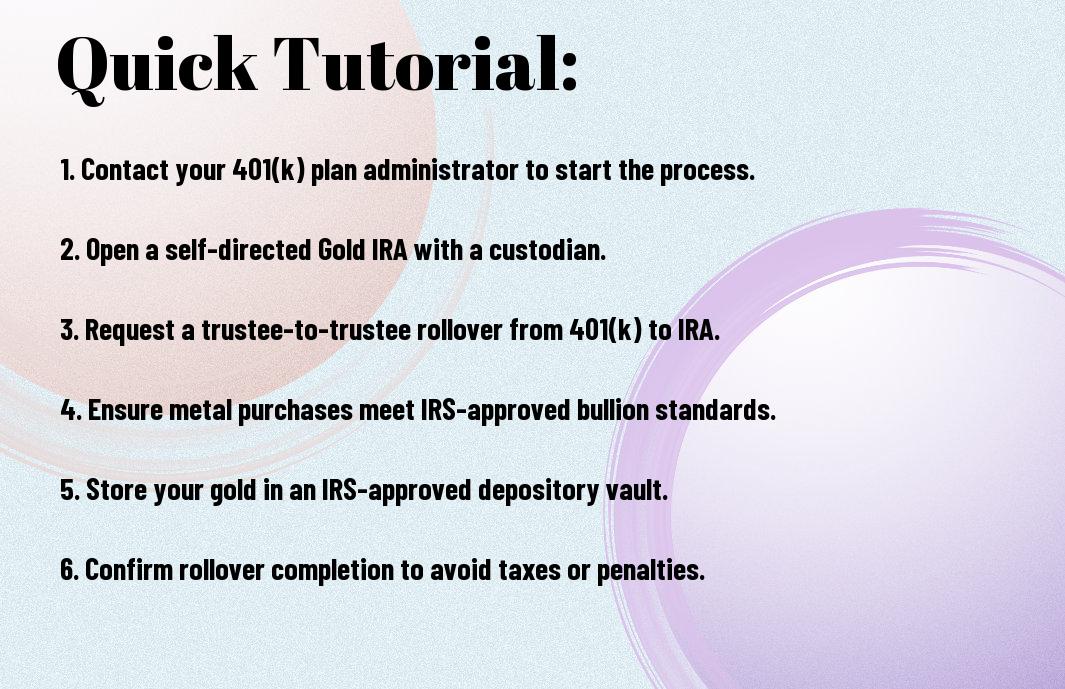 Quick Tutorial:

1. Contact your 401(k) plan administrator to start the process.

2. Open a self-directed Gold IRA with a custodian.

3. Request a trustee-to-trustee rollover from 401(k) to IRA.

4. Ensure metal purchases meet IRS-approved bullion standards.

5. Store your gold in an IRS-approved depository vault.

6. Confirm rollover completion to avoid taxes or penalties.